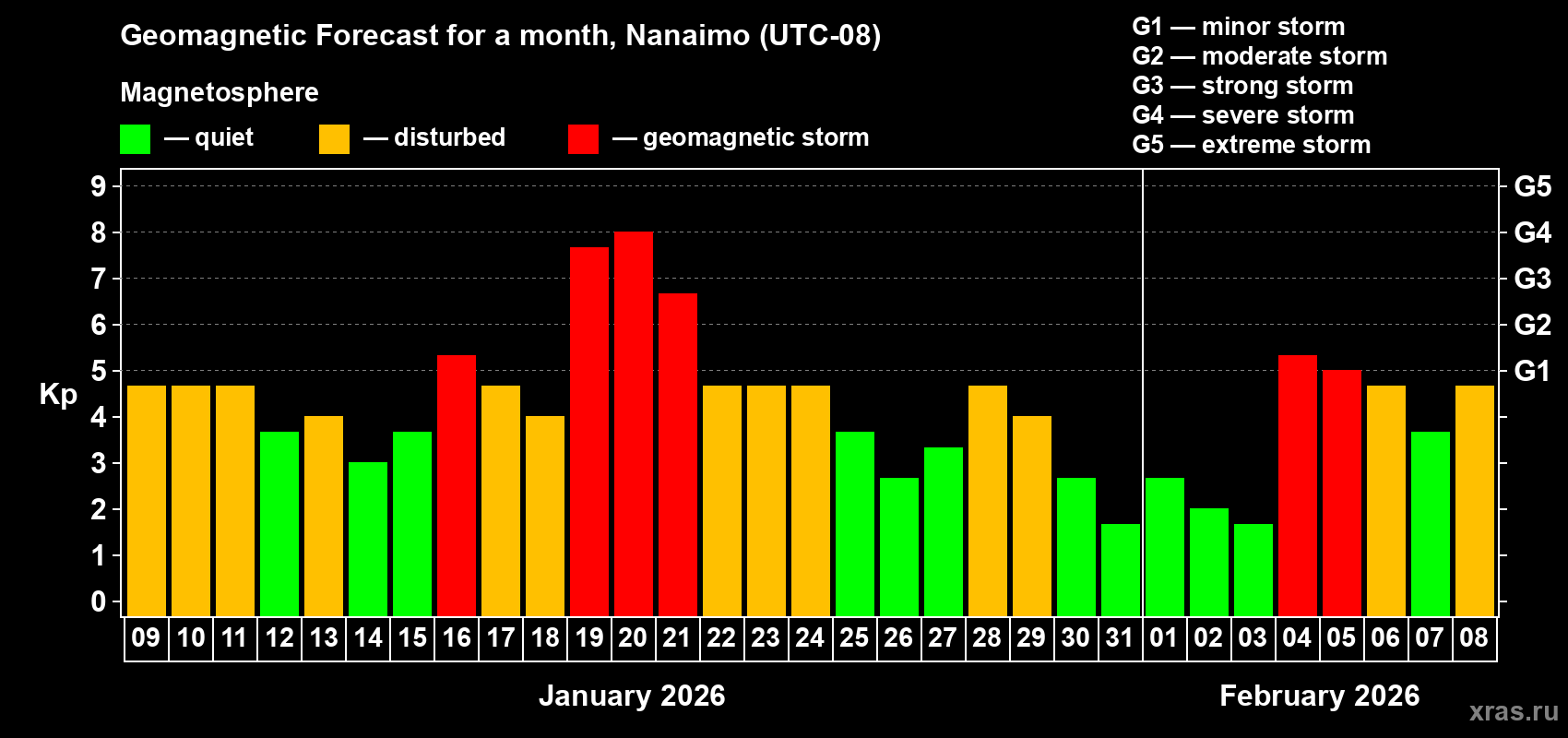 Geomagnetic Forecast for a month, Nanaimo (UTC-08)

Magnetosphere

— quiet — disturbed — geomagnetic storm

G1 — minor storm
G2 — moderate storm
G3 — strong storm
G4 — severe storm
G5 — extreme storm

Kp

9 8 7 6 5 4 3 2 1 0

G5 G4 G3 G2 G1

09 10 11 12 13 14 15 16 17 18 19 20 21 22 23 24 25 26 27 28 29 30 31 01 02 03 04 05 06 07 08

January 2026

February 2026

xras.ru